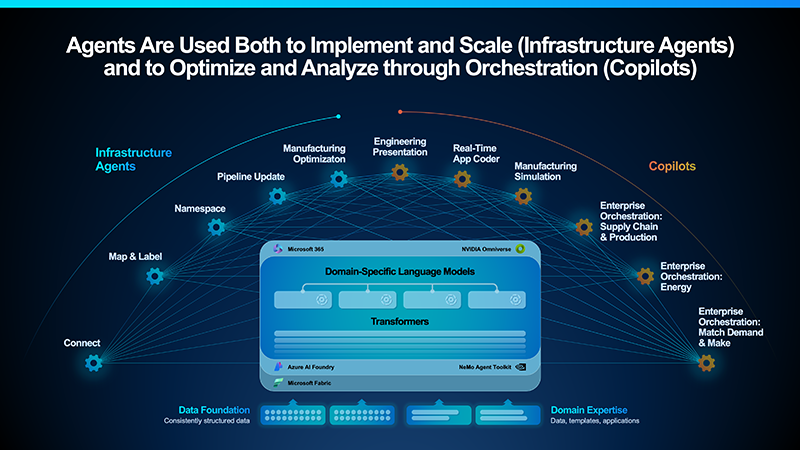 Agents Are Used Both to Implement and Scale (Infrastructure Agents) and to Optimize and Analyze through Orchestration (Copilots)

Infrastructure Agents

Connect

Map & Label

Namespace

Pipeline Update

Manufacturing Optimizaton

Engineering Presentation

Real-Time App Coder

Manufacturing Simulation

Copilots

Enterprise Orchestration: Supply Chain & Production

Enterprise Orchestration: Energy

Enterprise Orchestration: Match Demand & Make

Microsoft 365

NVIDIA Omniverse

Domain-Specific Language Models

Transformers

Azure AI Foundry

NeMo Agent Toolkit

Microsoft Fabric

Data Foundation
Consistently structured data

Domain Expertise
Data, templates, applications